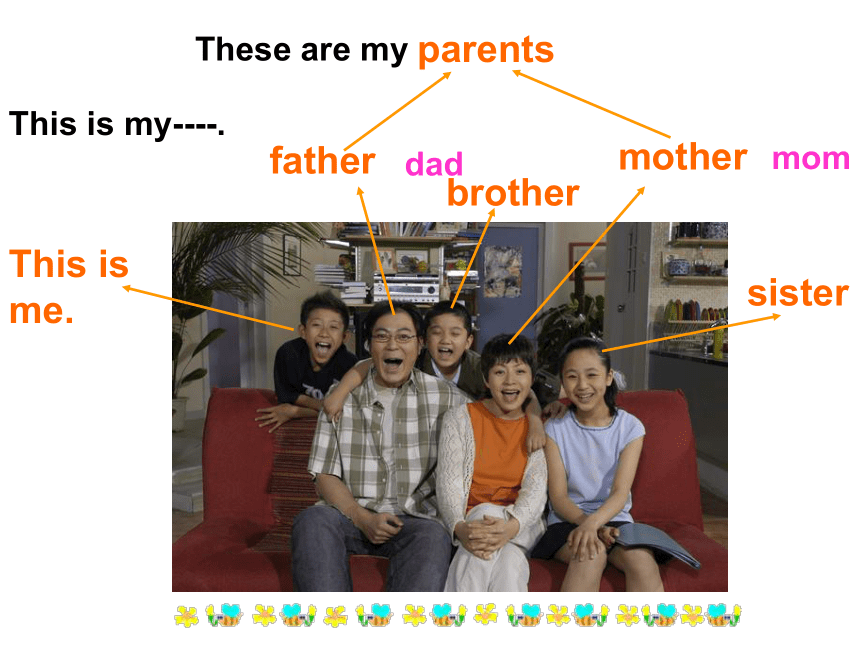 These are my parents

This is my----.

father dad

brother

mother mom

This is me.

sister